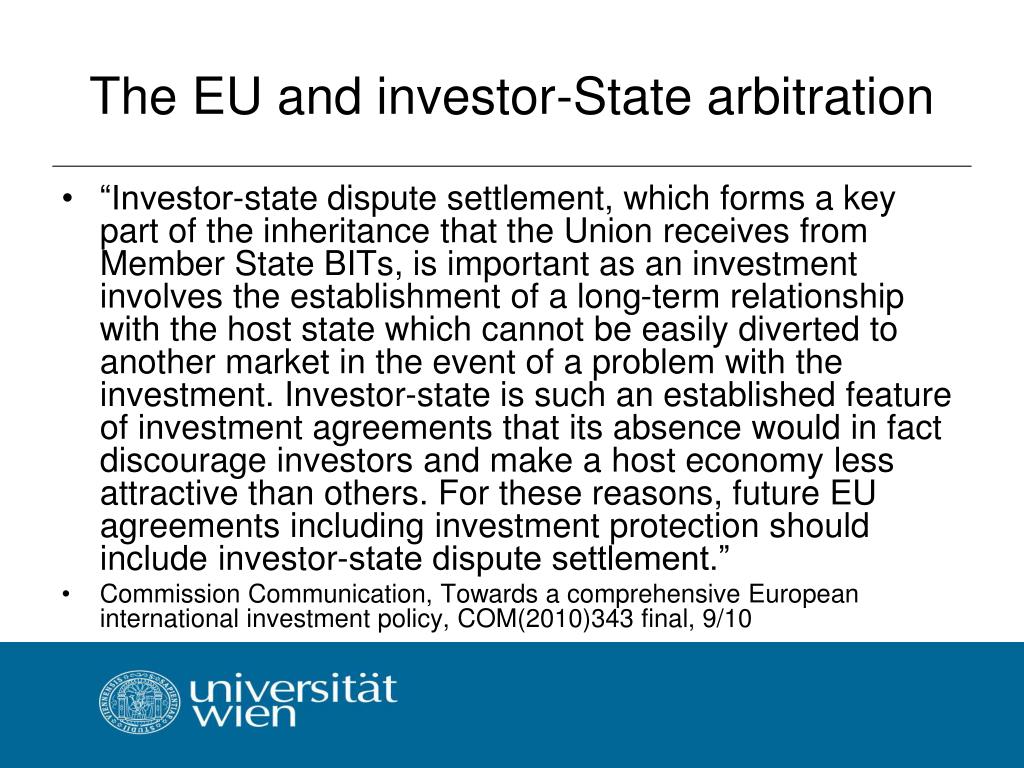 The EU and investor-State arbitration

• “Investor-state dispute settlement, which forms a key part of the inheritance that the Union receives from Member State BITs, is important as an investment involves the establishment of a long-term relationship with the host state which cannot be easily diverted to another market in the event of a problem with the investment. Investor-state is such an established feature of investment agreements that its absence would in fact discourage investors and make a host economy less attractive than others. For these reasons, future EU agreements including investment protection should include investor-state dispute settlement.”
• Commission Communication, Towards a comprehensive European international investment policy, COM(2010)343 final, 9/10

universität wien